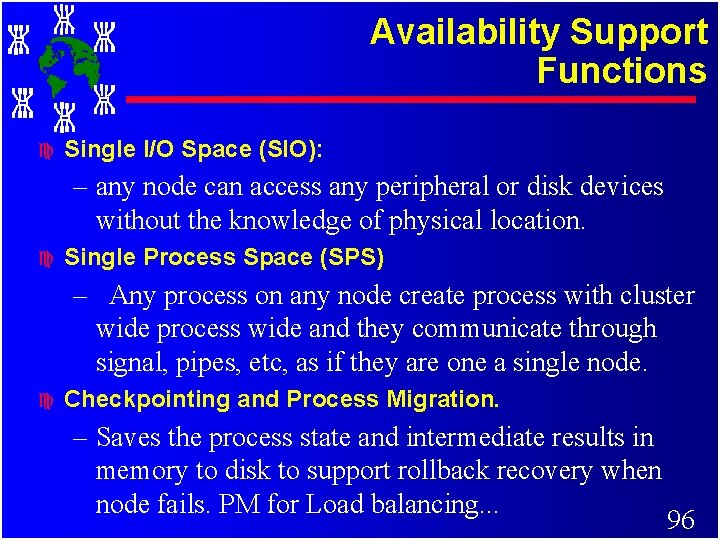 Availability Support Functions

Single I/O Space (SIO):

– any node can access any peripheral or disk devices without the knowledge of physical location.

Single Process Space (SPS)

– Any process on any node create process with cluster wide process wide and they communicate through signal, pipes, etc, as if they are one a single node.

Checkpointing and Process Migration.

– Saves the process state and intermediate results in memory to disk to support rollback recovery when node fails. PM for Load balancing...

96